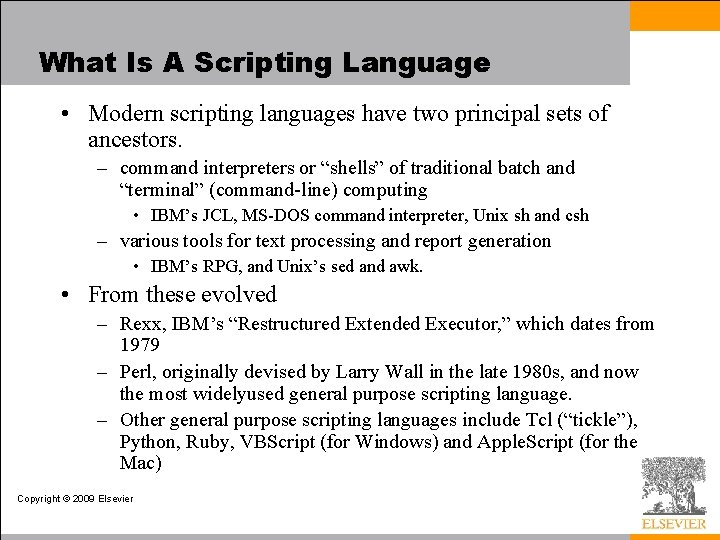 What Is A Scripting Language

• Modern scripting languages have two principal sets of ancestors.
– command interpreters or “shells” of traditional batch and “terminal” (command-line) computing
• IBM’s JCL, MS-DOS command interpreter, Unix sh and csh
– various tools for text processing and report generation
• IBM’s RPG, and Unix’s sed and awk.
• From these evolved
– Rexx, IBM’s “Restructured Extended Executor,” which dates from 1979
– Perl, originally devised by Larry Wall in the late 1980s, and now the most widelyused general purpose scripting language.
– Other general purpose scripting languages include Tcl (“tickle”), Python, Ruby, VBScript (for Windows) and AppleScript (for the Mac)

Copyright © 2009 Elsevier

ELSEVIER